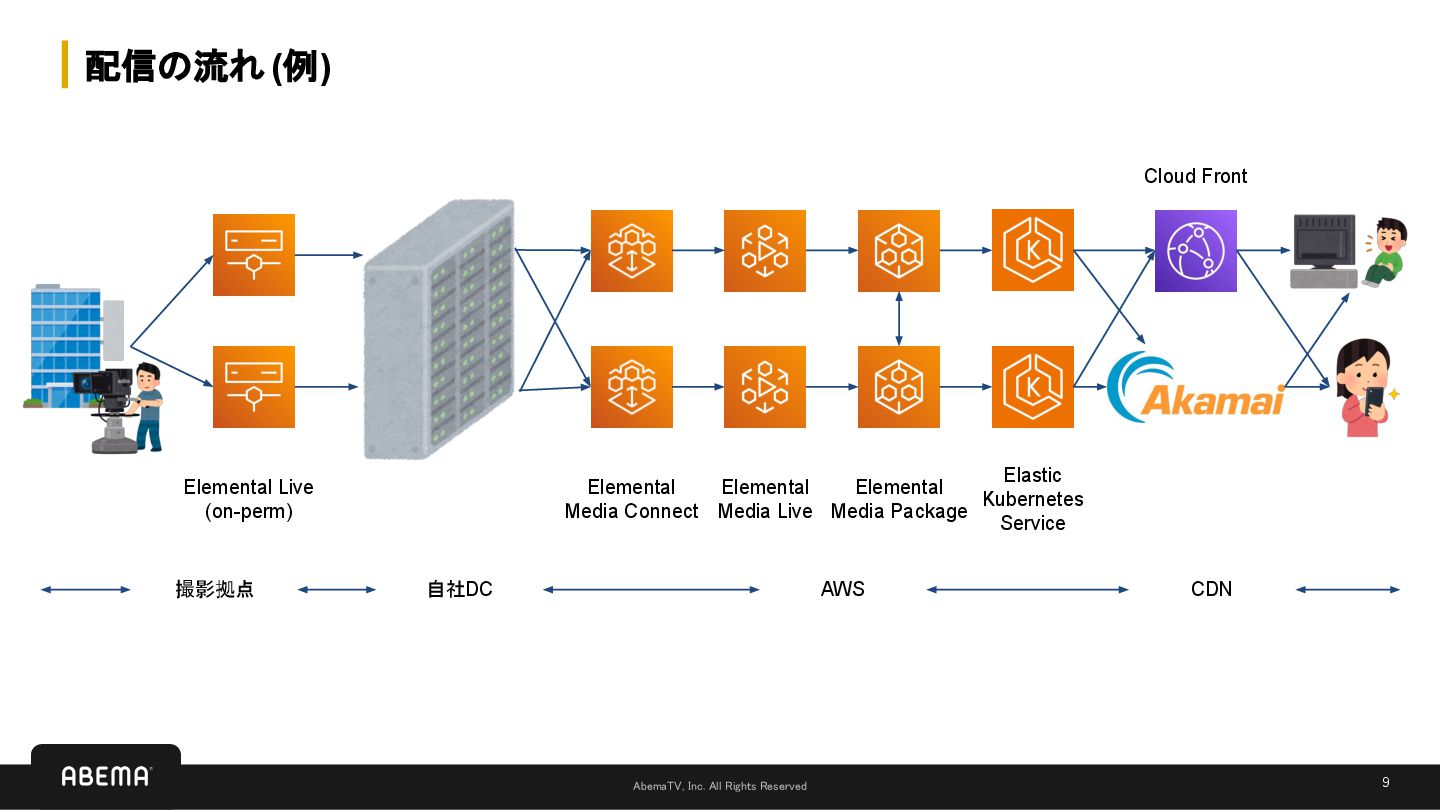 配信の流れ (例)

Cloud Front

Akamai

Elemental Live (on-perm)

Elemental Media Connect

Elemental Media Live

Elemental Media Package

Elastic Kubernetes Service

撮影拠点

自社DC

AWS

CDN

ABEMA

AbemaTV, Inc. All Rights Reserved

9